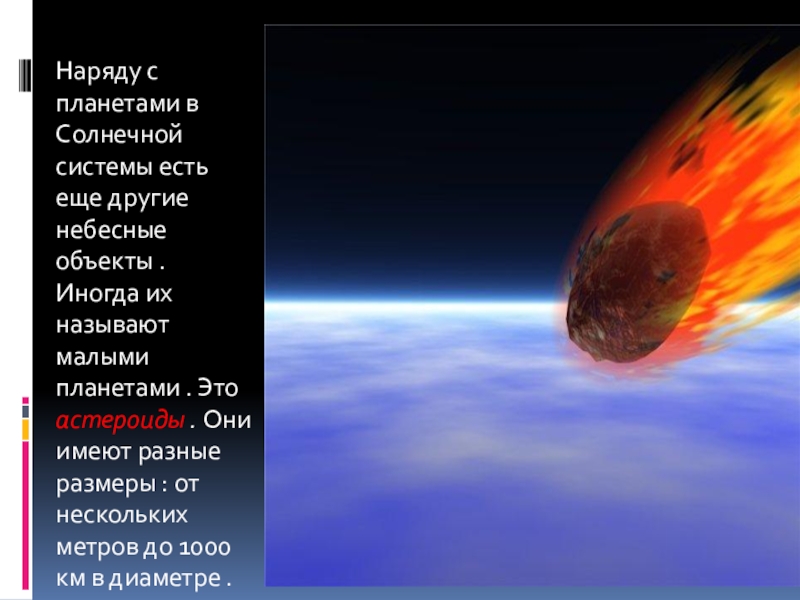 Наряду с планетами в Солнечной системы есть еще другие небесные объекты . Иногда их называют малыми планетами . Это астероиды . Они имеют разные размеры : от нескольких метров до 1000 км в диаметре .